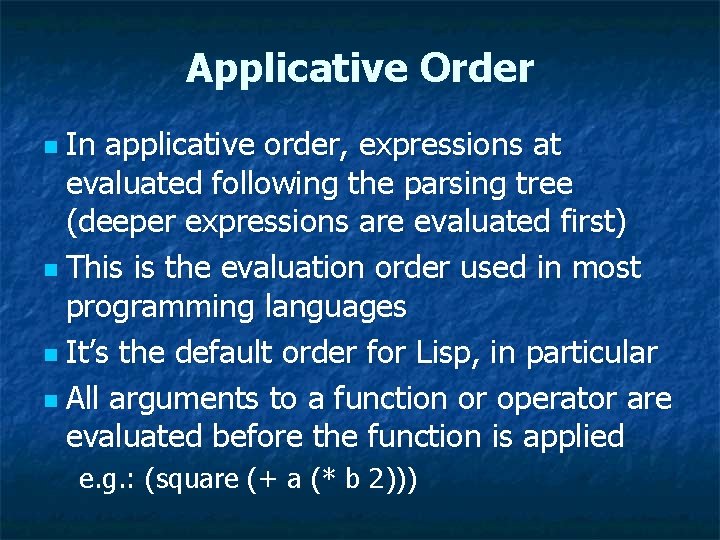 Applicative Order

In applicative order, expressions at evaluated following the parsing tree (deeper expressions are evaluated first)

This is the evaluation order used in most programming languages

It's the default order for Lisp, in particular

All arguments to a function or operator are evaluated before the function is applied

e.g.: (square (+ a (* b 2)))